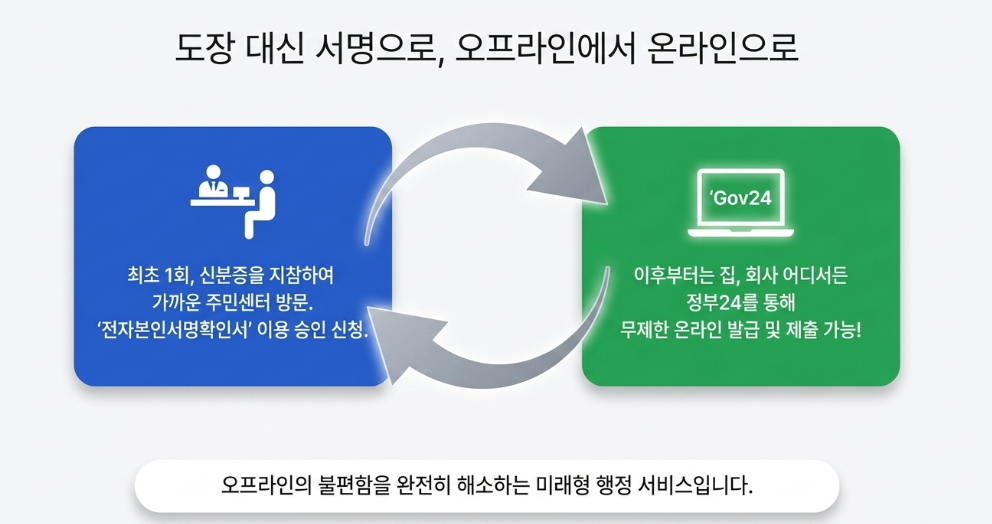 도장 대신 서명으로, 오프라인에서 온라인으로

최초 1회, 신분증을 지참하여 가까운 주민센터 방문. '전자본인서명확인서' 이용 승인 신청.

'Gov24

이후부터는 집, 회사 어디서든 정부24를 통해 무제한 온라인 발급 및 제출 가능!

오프라인의 불편함을 완전히 해소하는 미래형 행정 서비스입니다.